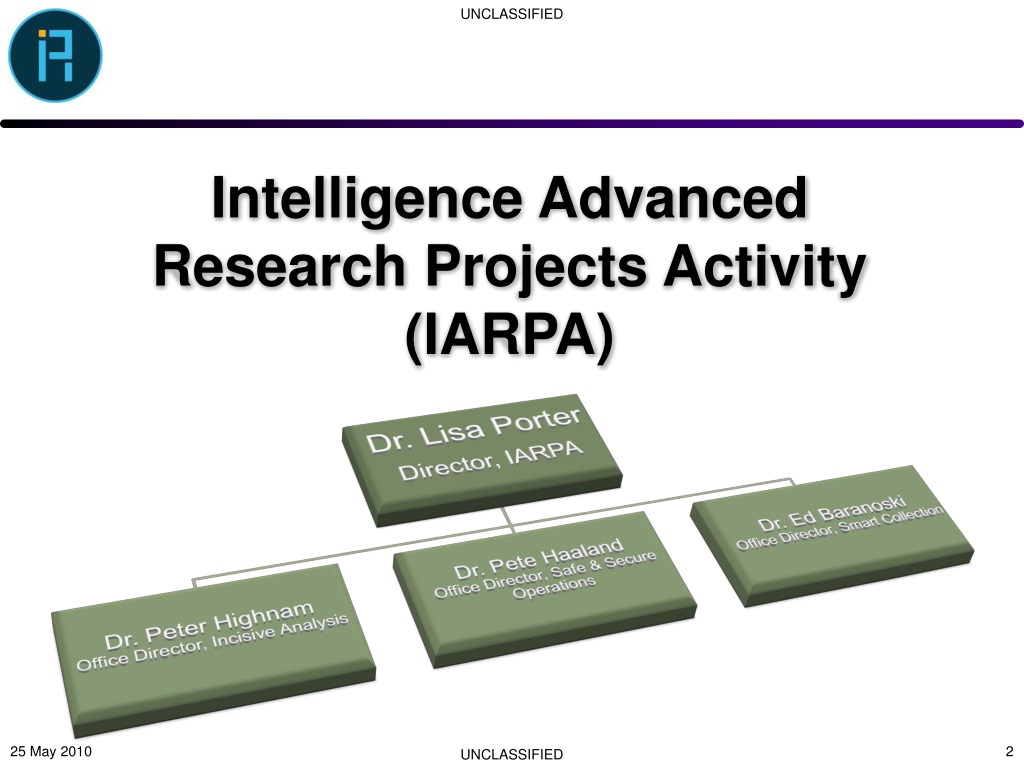 UNCLASSIFIED

Intelligence Advanced Research Projects Activity (IARPA)

Dr. Lisa Porter
Director, IARPA

Dr. Peter Highnam
Office Director, Incisive Analysis

Dr. Pete Haaland
Office Director, Safe & Secure Operations

Dr. Ed Baranoski
Office Director, Smart Collection

25 May 2010

UNCLASSIFIED

2